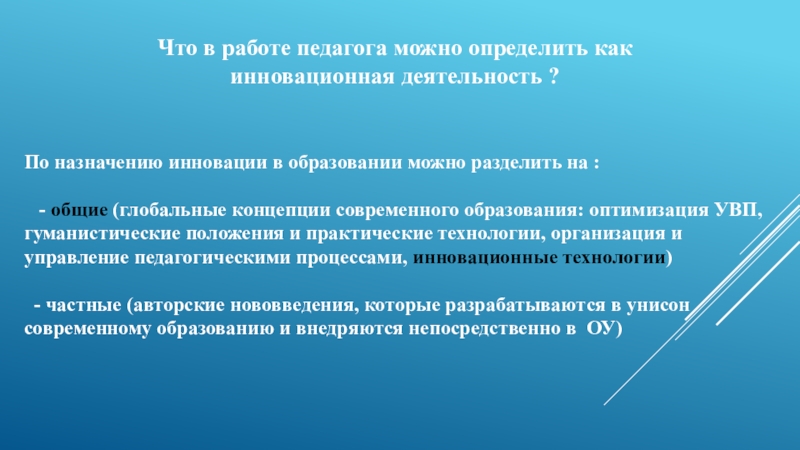 Что в работе педагога можно определить как инновационная деятельность ?

По назначению инновации в образовании можно разделить на :

- общие (глобальные концепции современного образования: оптимизация УВП, гуманистические положения и практические технологии, организация и управление педагогическими процессами, инновационные технологии)

- частные (авторские нововведения, которые разрабатываются в унисон современному образованию и внедряются непосредственно в ОУ)